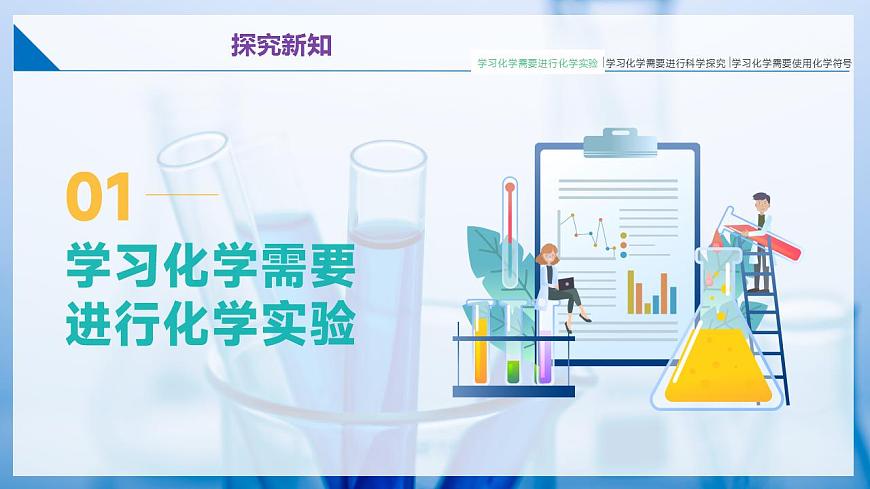 探究新知

学习化学需要进行化学实验 | 学习化学需要进行科学探究 | 学习化学需要使用化学符号

01

学习化学需要进行化学实验